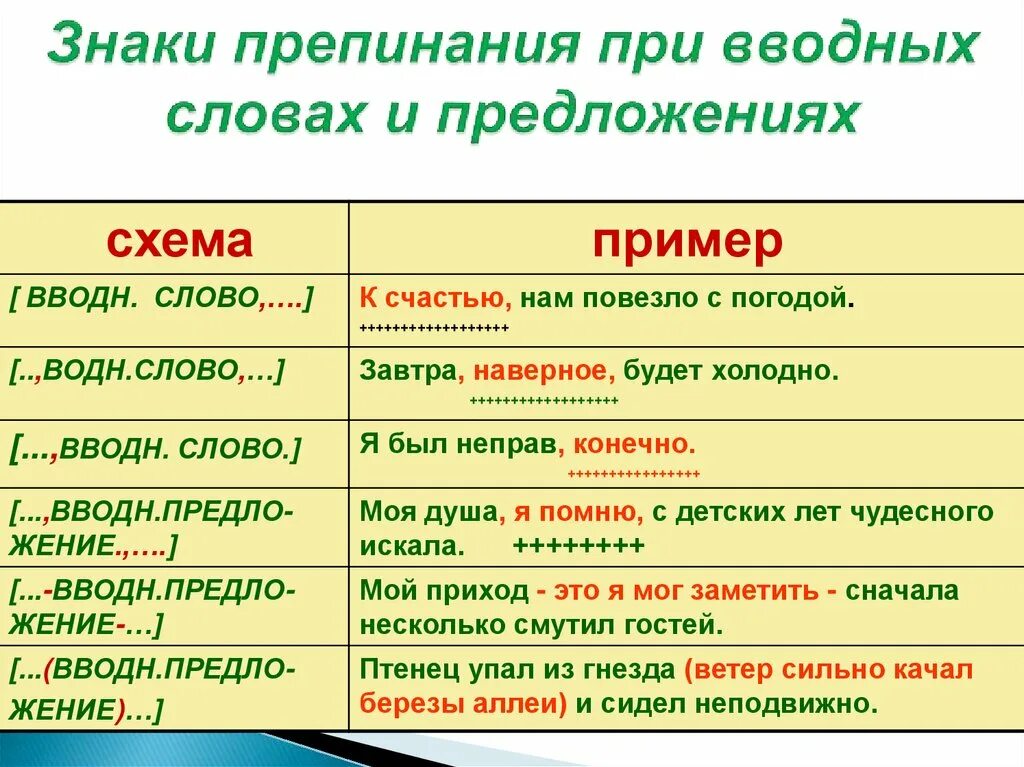 Знаки препинания при вводных словах и предложениях

| схема | пример |
|---|---|
| [ ВВОДН. СЛОВО,….] | К счастью, нам повезло с погодой. ++++++++++++++++++ |
| [..,ВОДН.СЛОВО,…] | Завтра, наверное, будет холодно. ++++++++++++++++++ |
| [...,ВВОДН. СЛОВО.] | Я был неправ, конечно. ++++++++++++++++ |
| [...,ВВОДН.ПРЕДЛОЖЕНИЕ.,….] | Моя душа, я помню, с детских лет чудесного искала. ++++++++ |
| [...-ВВОДН.ПРЕДЛОЖЕНИЕ-…] | Мой приход - это я мог заметить - сначала несколько смутил гостей. |
| [...(ВВОДН.ПРЕДЛОЖЕНИЕ)…] | Птенец упал из гнезда (ветер сильно качал березы аллеи) и сидел неподвижно. |